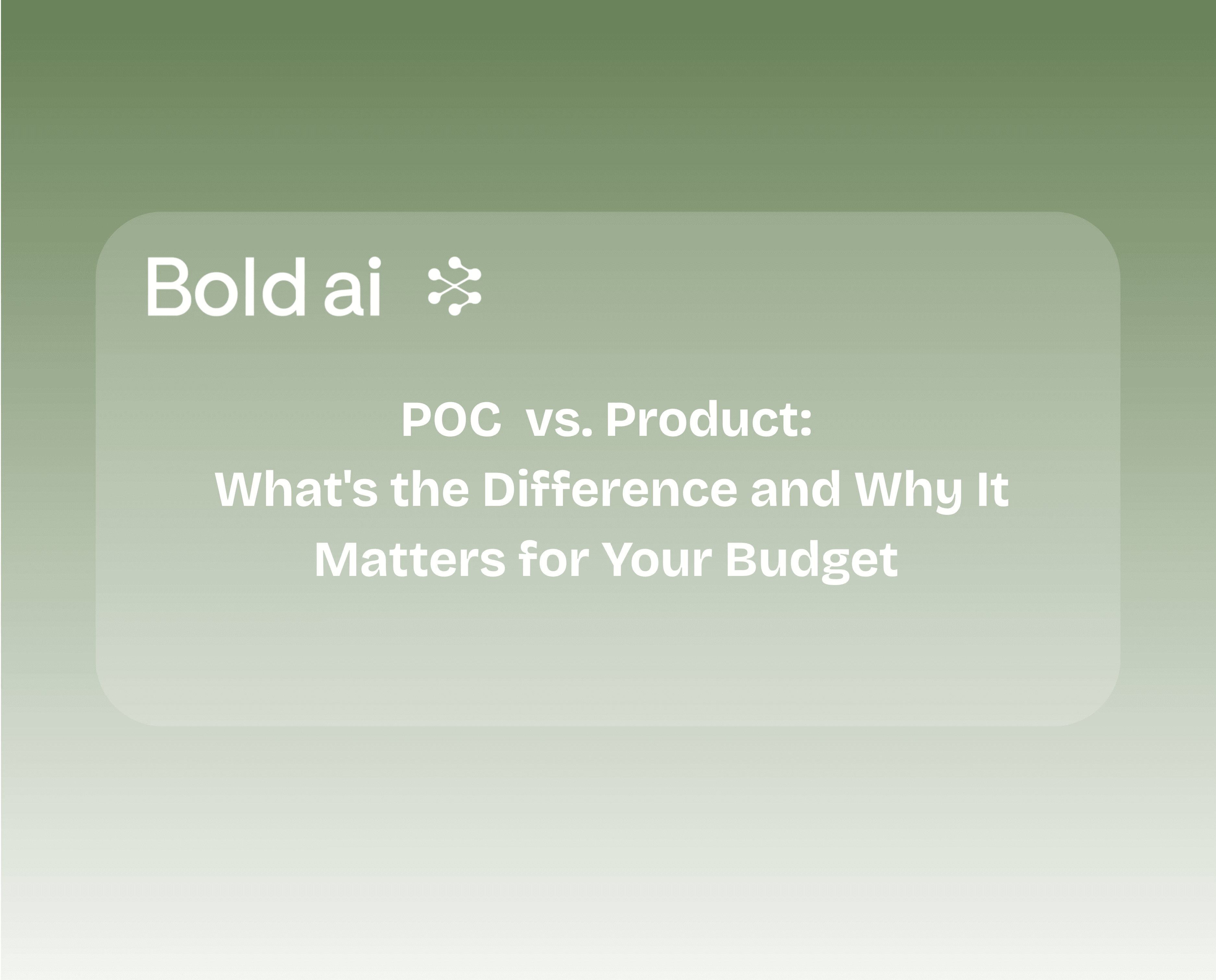 Bold ai

POC  vs. Product:
What's the Difference and Why It Matters for Your Budget